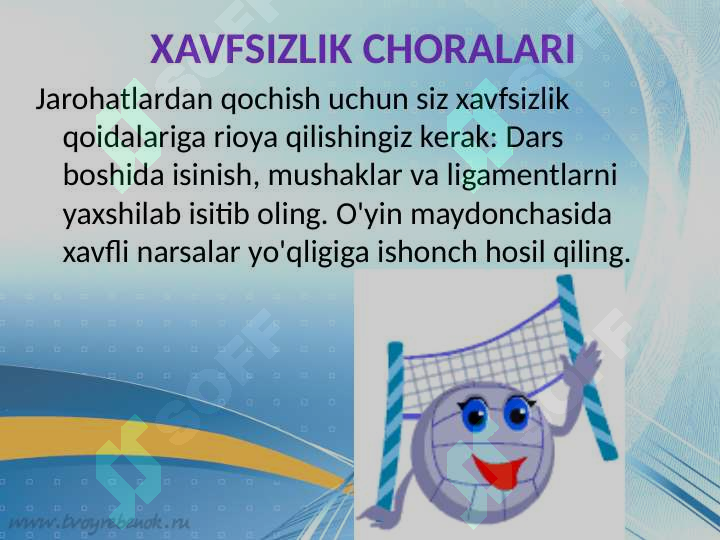 XAVFSIZLIK CHORALARI

Jarohatlardan qochish uchun siz xavfsizlik qoidalariga rioya qilishingiz kerak: Dars boshida isinish, mushaklar va ligamentlarni yaxshilab isitib oling. O'yin maydonchasida xavfli narsalar yo'qligiga ishonch hosil qiling.

SOFF

SOFF

SOFF

SOFF

www.tvoyrebenok.ru